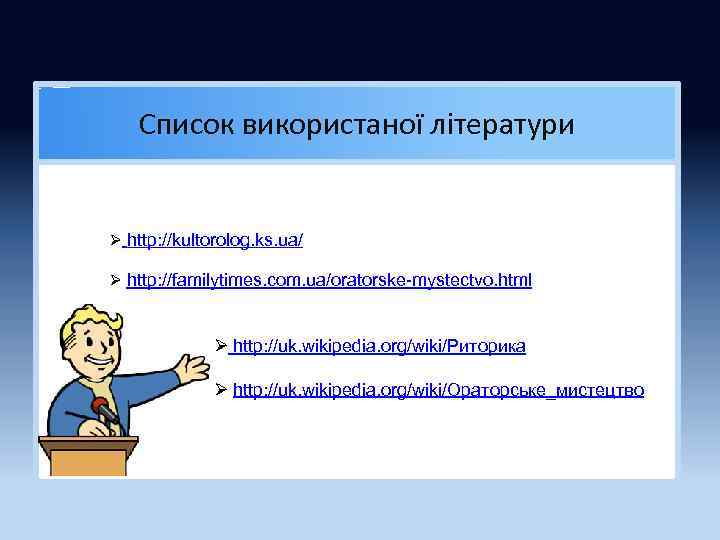 Список використаної літератури

➢ http://kultorolog.ks.ua/

➢ http://familytimes.com.ua/oratorske-mystectvo.html

➢ http://uk.wikipedia.org/wiki/Риторика

➢ http://uk.wikipedia.org/wiki/Ораторське_мистецтво